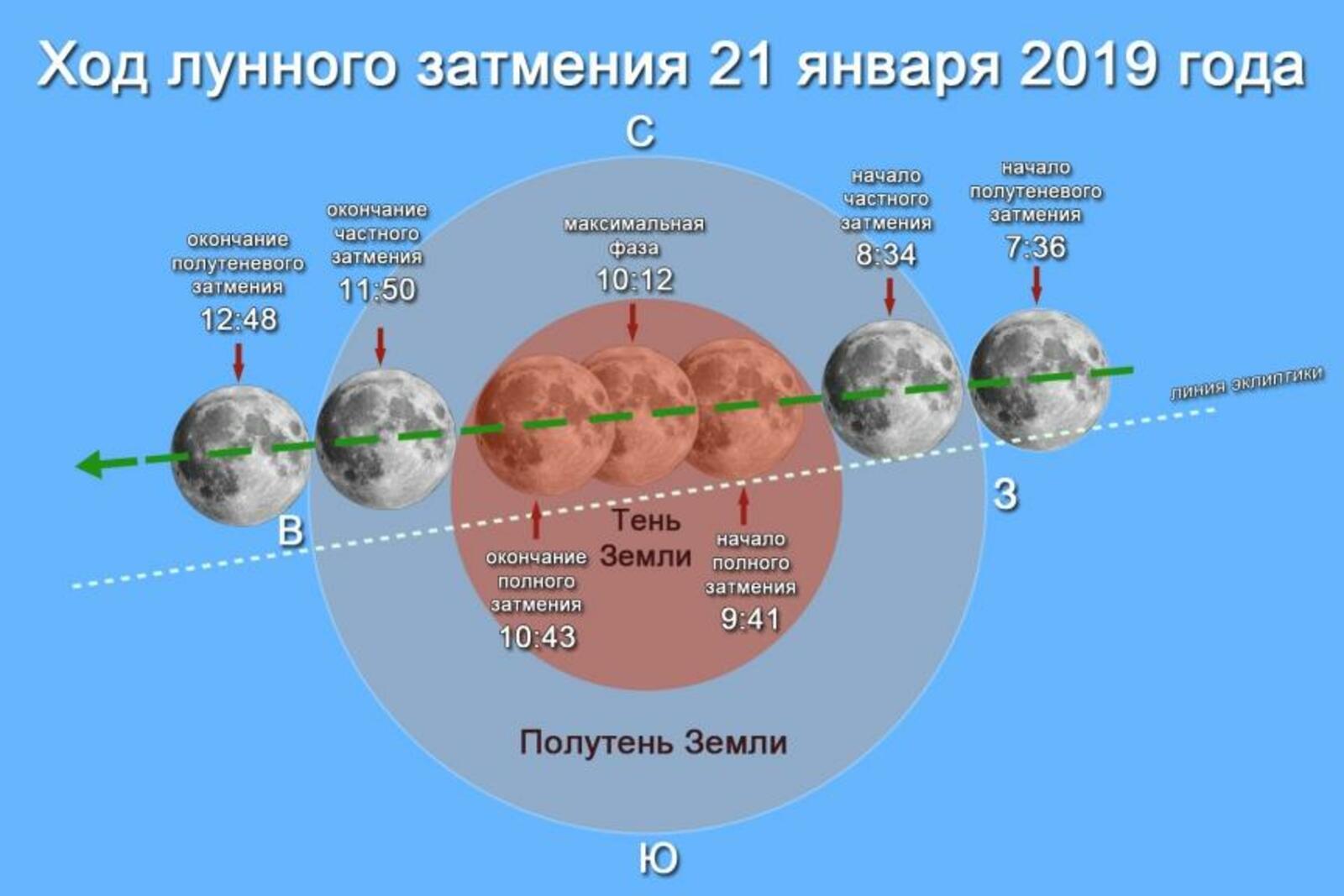 Ход лунного затмения 21 января 2019 года

С

окончание полутеневого затмения 12:48

окончание частного затмения 11:50

максимальная фаза 10:12

начало частного затмения 8:34

начало полутеневого затмения 7:36

линия эклиптики

В

З

окончание полного затмения 10:43

Тень Земли

начало полного затмения 9:41

Полутень Земли

Ю